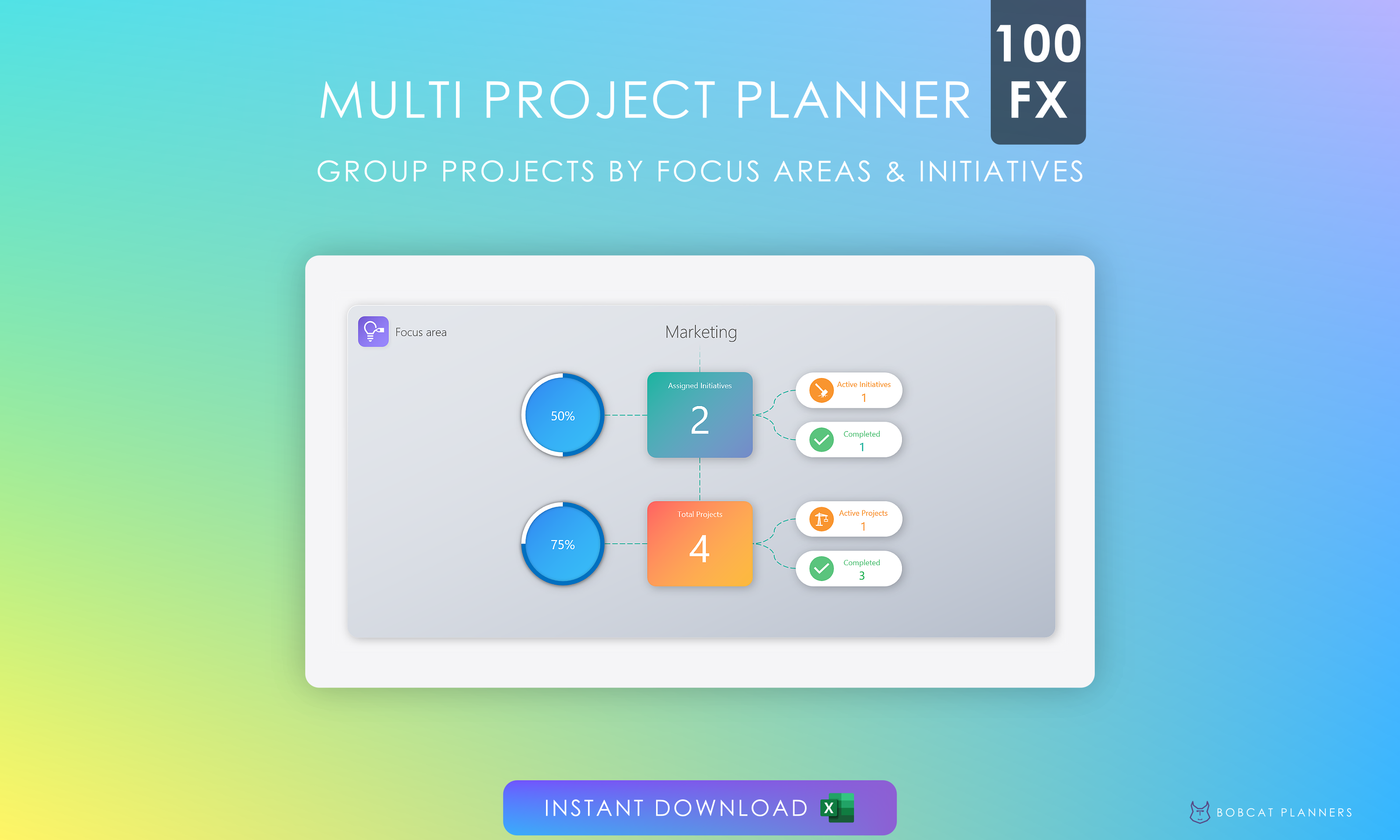 MULTI PROJECT PLANNER 100 FX

GROUP PROJECTS BY FOCUS AREAS & INITIATIVES

Focus area

Marketing

50%

Assigned Initiatives
2

Active Initiatives
1

Completed
1

75%

Total Projects
4

Active Projects
1

Completed
3

INSTANT DOWNLOAD X

BOBCAT PLANNERS